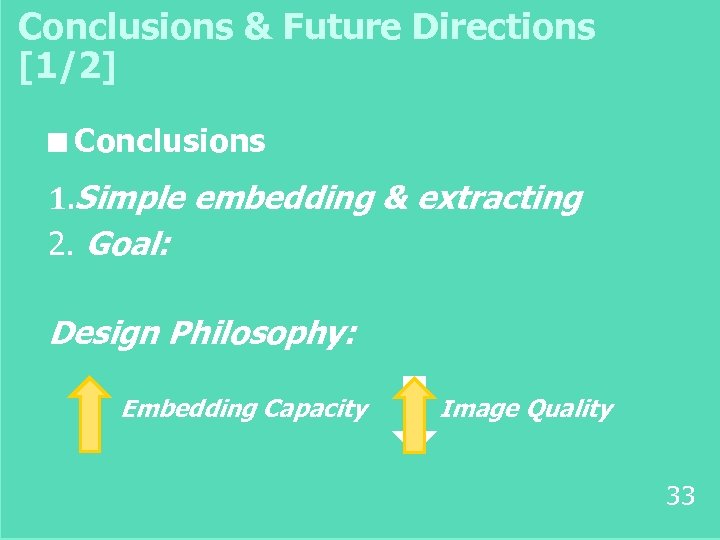 Conclusions & Future Directions [1/2]

■ Conclusions

1.Simple embedding & extracting

2. Goal:

Design Philosophy:

Embedding Capacity

Image Quality

33